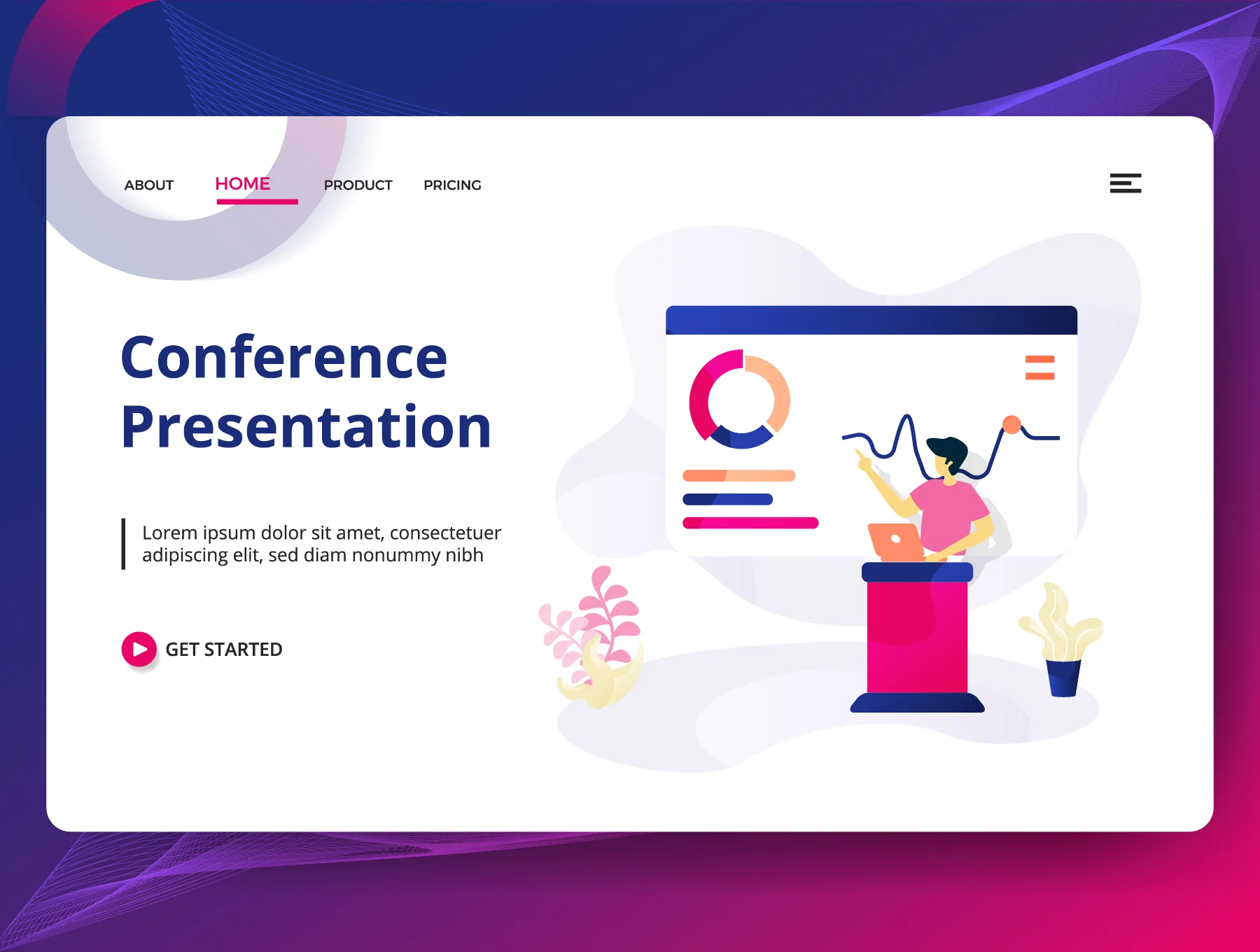 ABOUT HOME PRODUCT PRICING

Conference Presentation

Lorem ipsum dolor sit amet, consectetuer adipiscing elit, sed diam nonummy nibh

GET STARTED